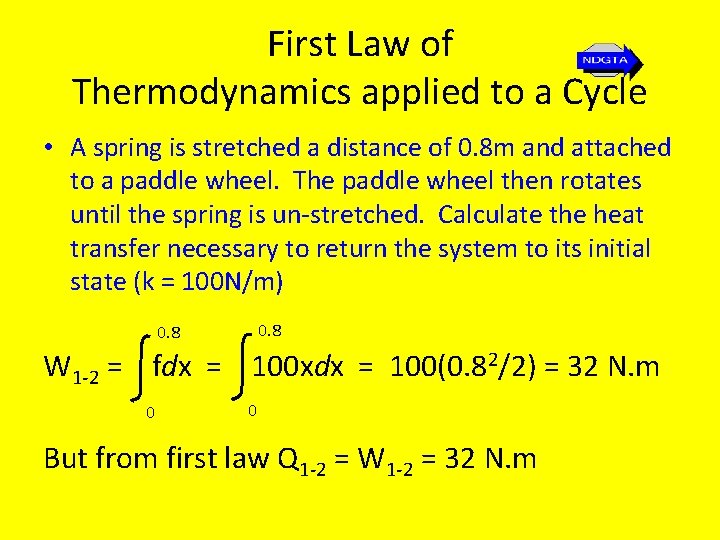 First Law of Thermodynamics applied to a Cycle

NDGTA

• A spring is stretched a distance of 0.8m and attached to a paddle wheel. The paddle wheel then rotates until the spring is un-stretched. Calculate the heat transfer necessary to return the system to its initial state (k = 100N/m)

$W_{1-2} = \int_{0}^{0.8} f dx = \int_{0}^{0.8} 100x dx = 100(0.8^2/2) = 32$ N.m

But from first law $Q_{1-2} = W_{1-2} = 32$ N.m